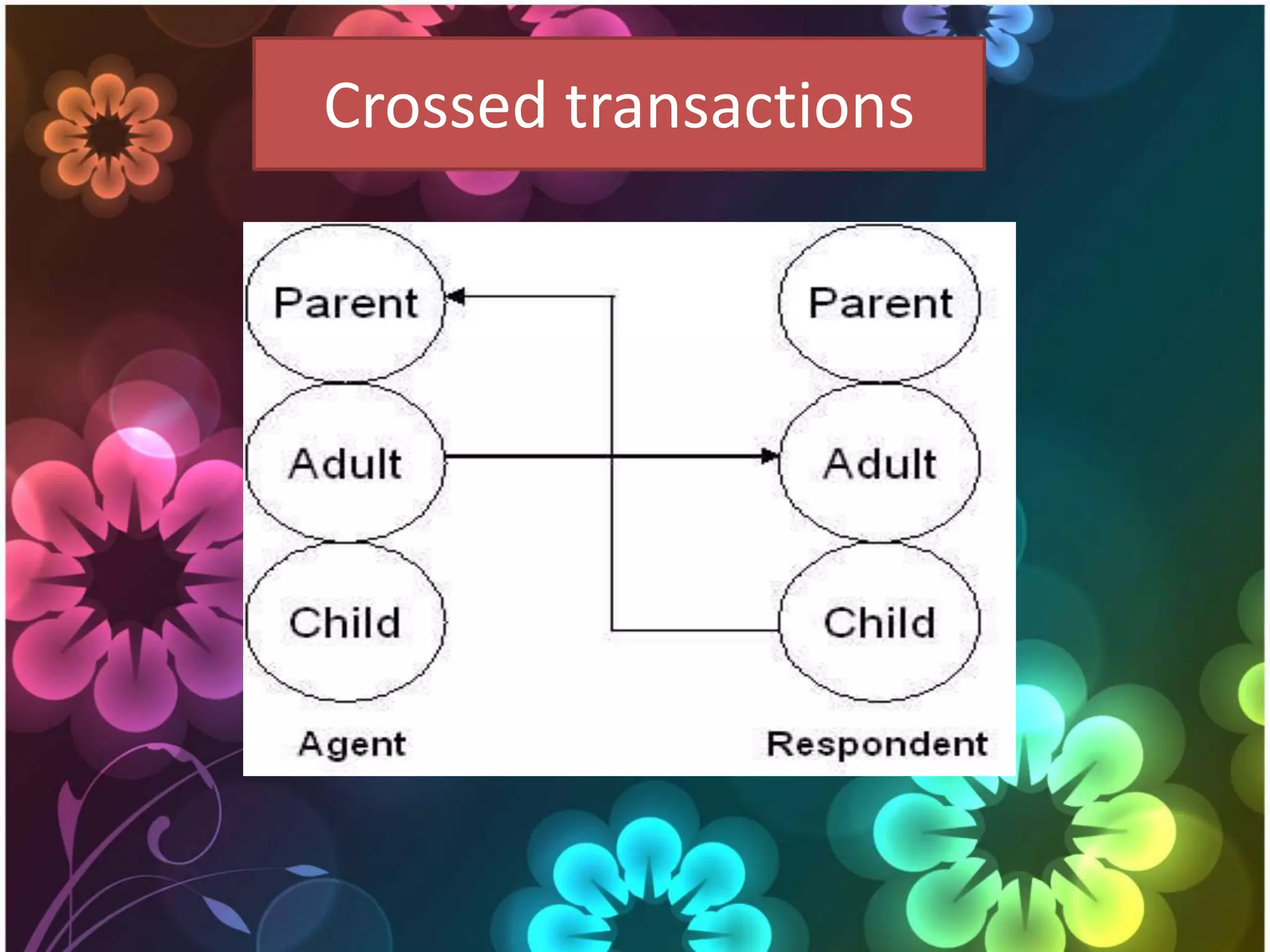 Crossed transactions

Parent

Adult

Child

Agent

Parent

Adult

Child

Respondent